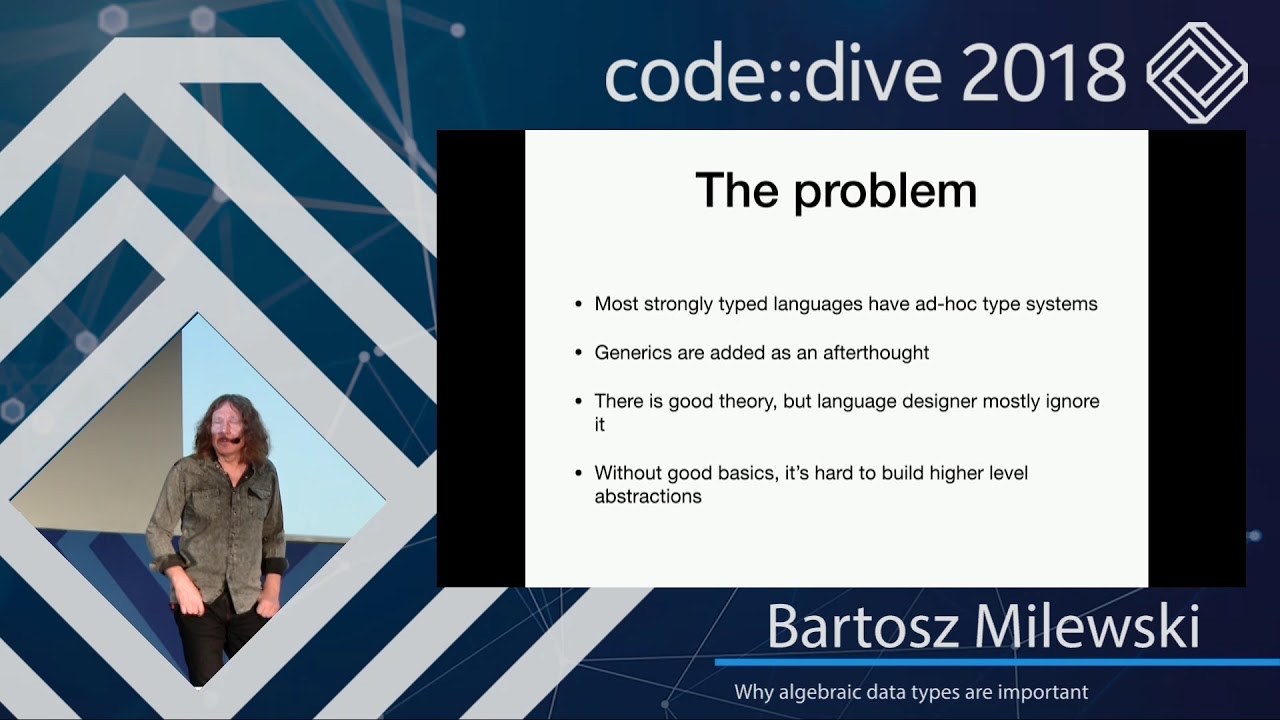 code::dive 2018

The problem

• Most strongly typed languages have ad-hoc type systems

• Generics are added as an afterthought

• There is good theory, but language designer mostly ignore it

• Without good basics, it's hard to build higher level abstractions

Bartosz Milewski

Why algebraic data types are important